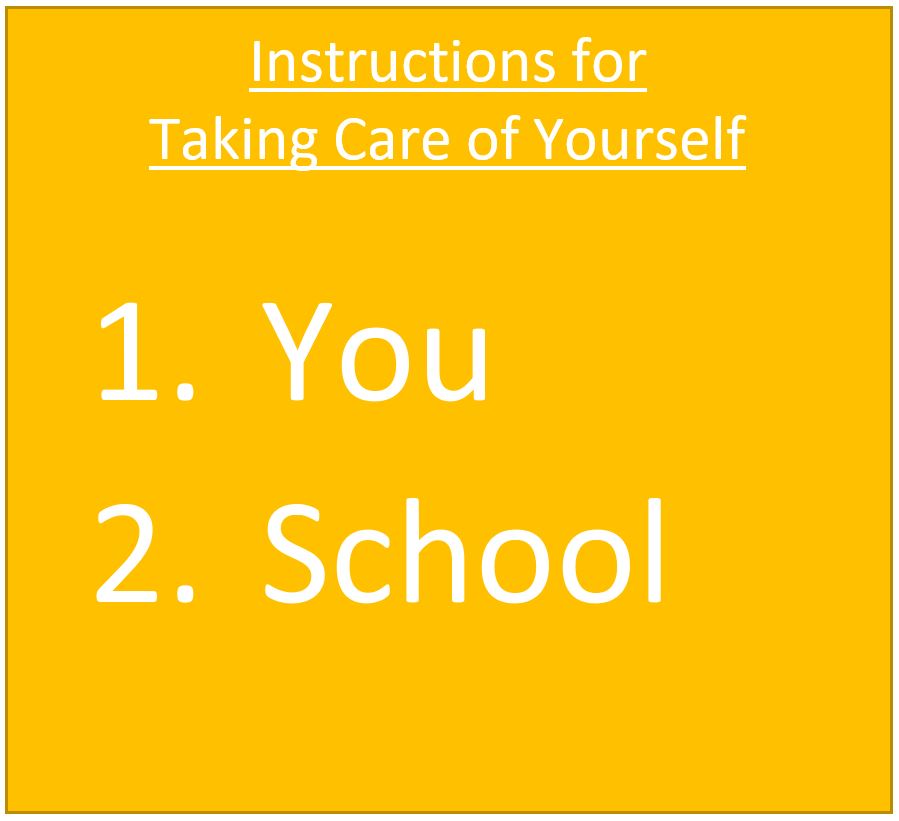 Instructions for
Taking Care of Yourself

1. You
2. School